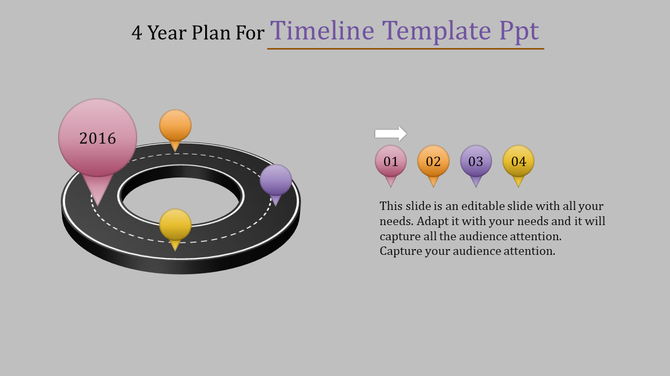 4 Year Plan For Timeline Template Ppt

2016

01 02 03 04

This slide is an editable slide with all your needs. Adapt it with your needs and it will capture all the audience attention. Capture your audience attention.